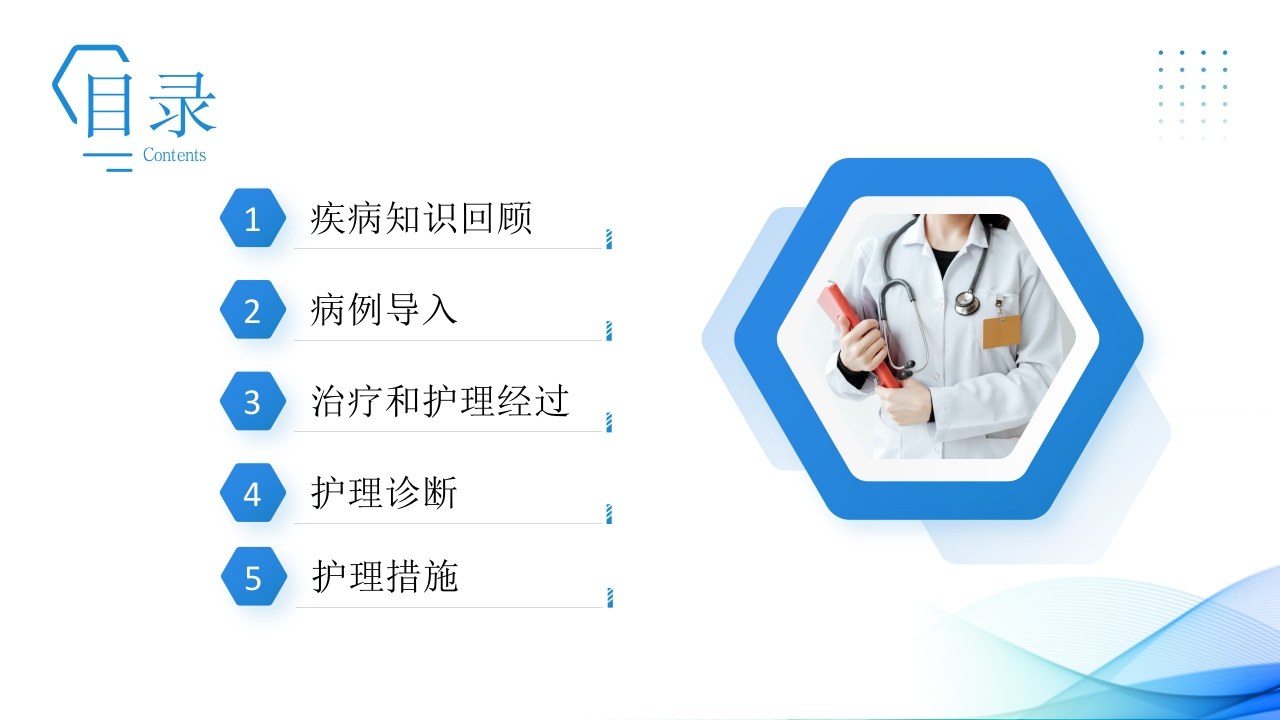 目录
Contents

1 疾病知识回顾

2 病例导入

3 治疗和护理经过

4 护理诊断

5 护理措施